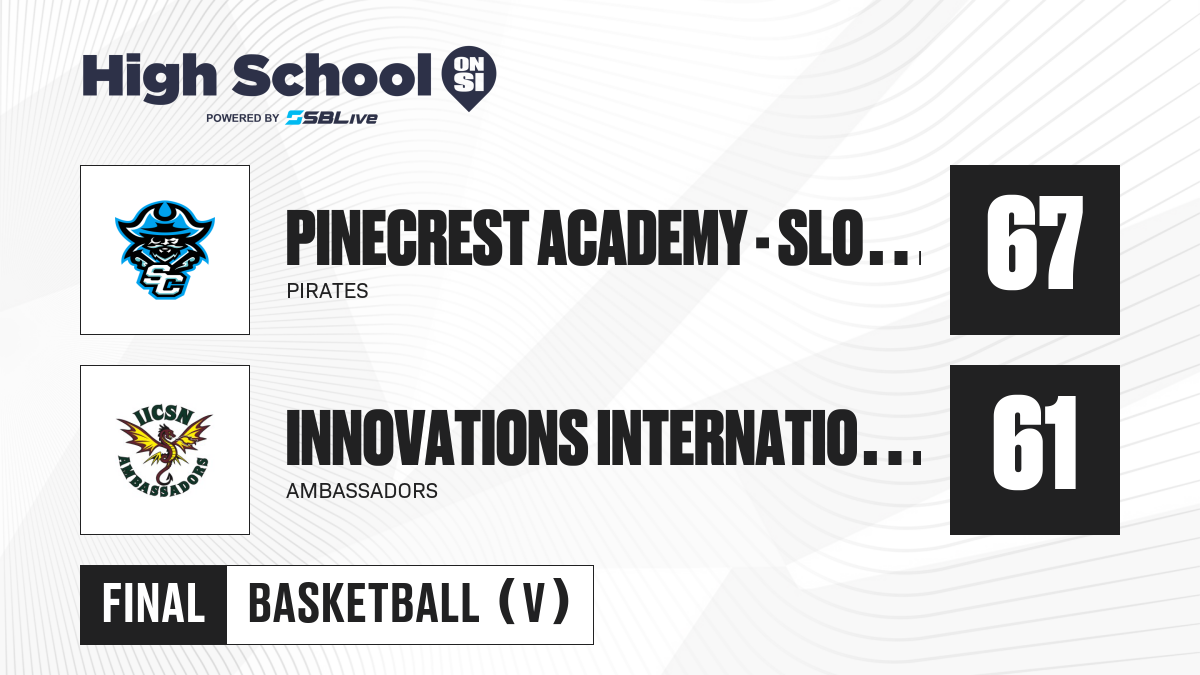 High School ON SI
POWERED BY SBLive

SC
PINECREST ACADEMY - SLO...
PIRATES
67

IICSN AMBASSADORS
INNOVATIONS INTERNATIO...
AMBASSADORS
61

FINAL BASKETBALL (V)